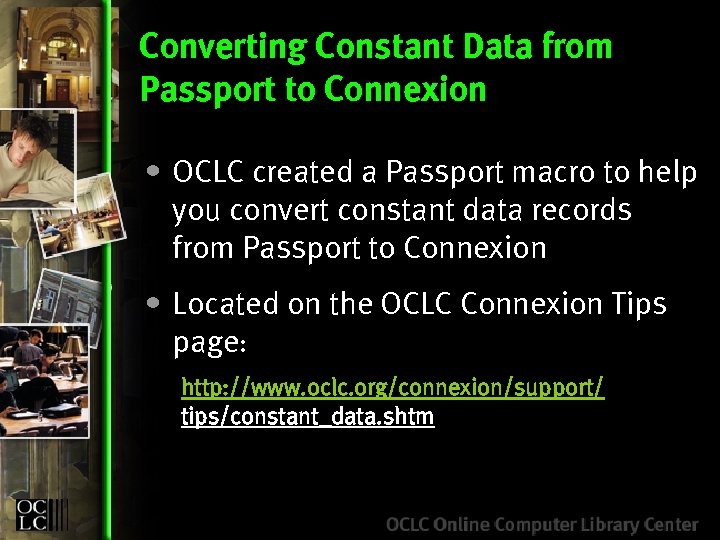 Converting Constant Data from Passport to Connexion

• OCLC created a Passport macro to help you convert constant data records from Passport to Connexion

• Located on the OCLC Connexion Tips page:

http://www.oclc.org/connexion/support/tips/constant_data.shtm

OCLC

OCLC Online Computer Library Center